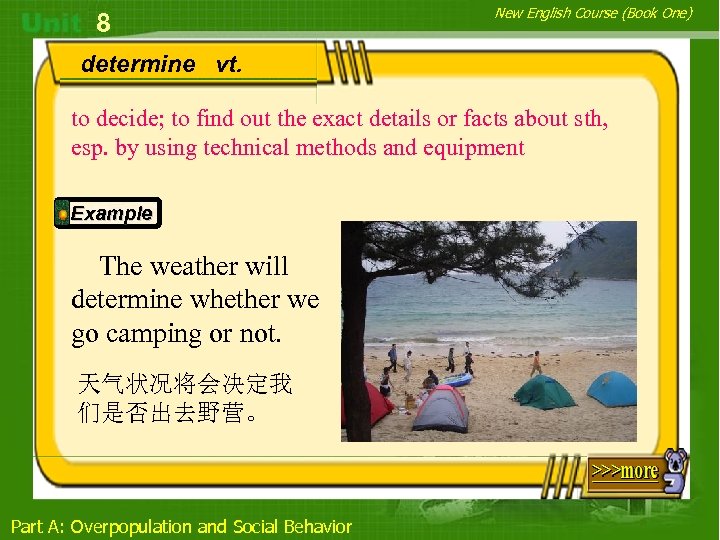 Unit 8

New English Course (Book One)

determine vt.

to decide; to find out the exact details or facts about sth, esp. by using technical methods and equipment

Example

The weather will determine whether we go camping or not.

天气状况将会决定我们是否出去野营。

>>>more

Part A: Overpopulation and Social Behavior